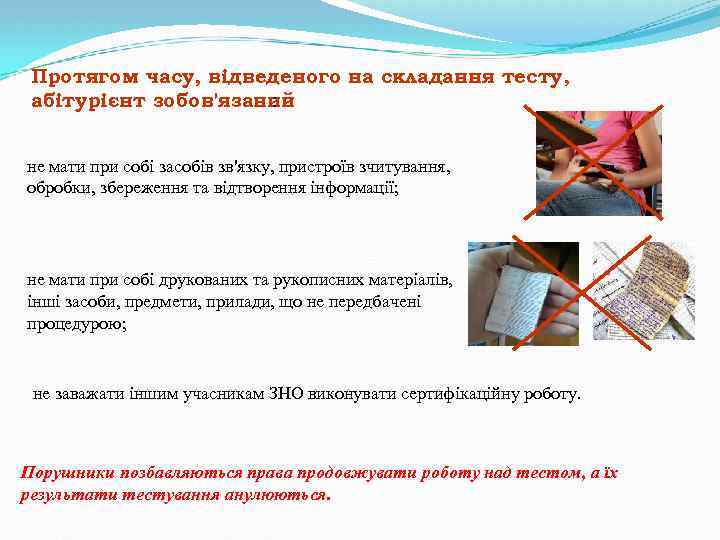 Протягом часу, відведеного на складання тесту, абітурієнт зобов'язаний

не мати при собі засобів зв'язку, пристроїв зчитування, обробки, збереження та відтворення інформації;

не мати при собі друкованих та рукописних матеріалів, інші засоби, предмети, прилади, що не передбачені процедурою;

не заважати іншим учасникам ЗНО виконувати сертифікаційну роботу.

Порушники позбавляються права продовжувати роботу над тестом, а їх результати тестування анулюються.